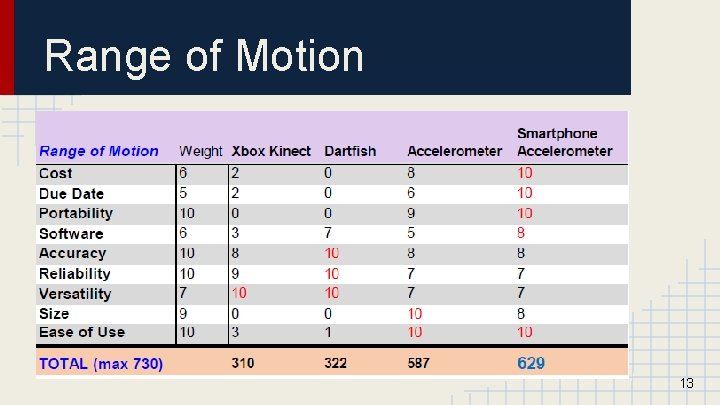 Range of Motion

| Range of Motion | Weight | Xbox Kinect | Dartfish | Accelerometer | Smartphone Accelerometer |
|---|---|---|---|---|---|
| Cost | 6 | 2 | 0 | 8 | 10 |
| Due Date | 5 | 2 | 0 | 6 | 10 |
| Portability | 10 | 0 | 0 | 9 | 10 |
| Software | 6 | 3 | 7 | 5 | 8 |
| Accuracy | 10 | 8 | 10 | 8 | 8 |
| Reliability | 10 | 9 | 10 | 7 | 7 |
| Versatility | 7 | 10 | 10 | 7 | 7 |
| Size | 9 | 0 | 0 | 10 | 8 |
| Ease of Use | 10 | 3 | 1 | 10 | 10 |
| TOTAL (max 730) | | 310 | 322 | 587 | 629 |

13